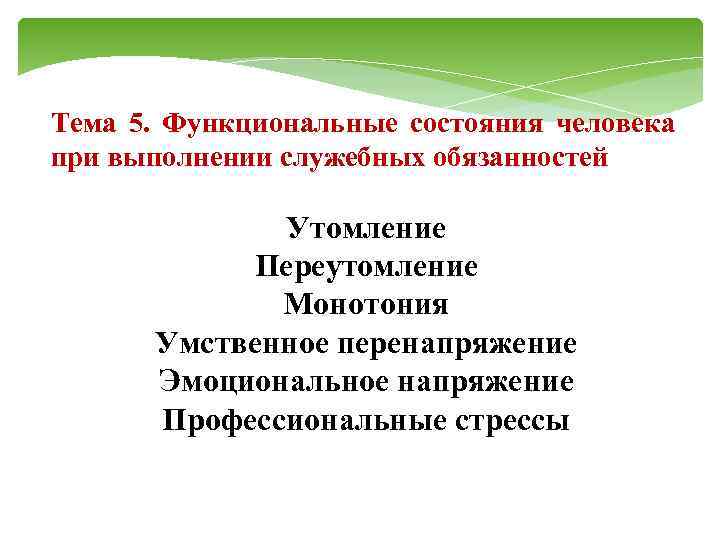 Тема 5. Функциональные состояния человека при выполнении служебных обязанностей

Утомление
Переутомление
Монотония
Умственное перенапряжение
Эмоциональное напряжение
Профессиональные стрессы